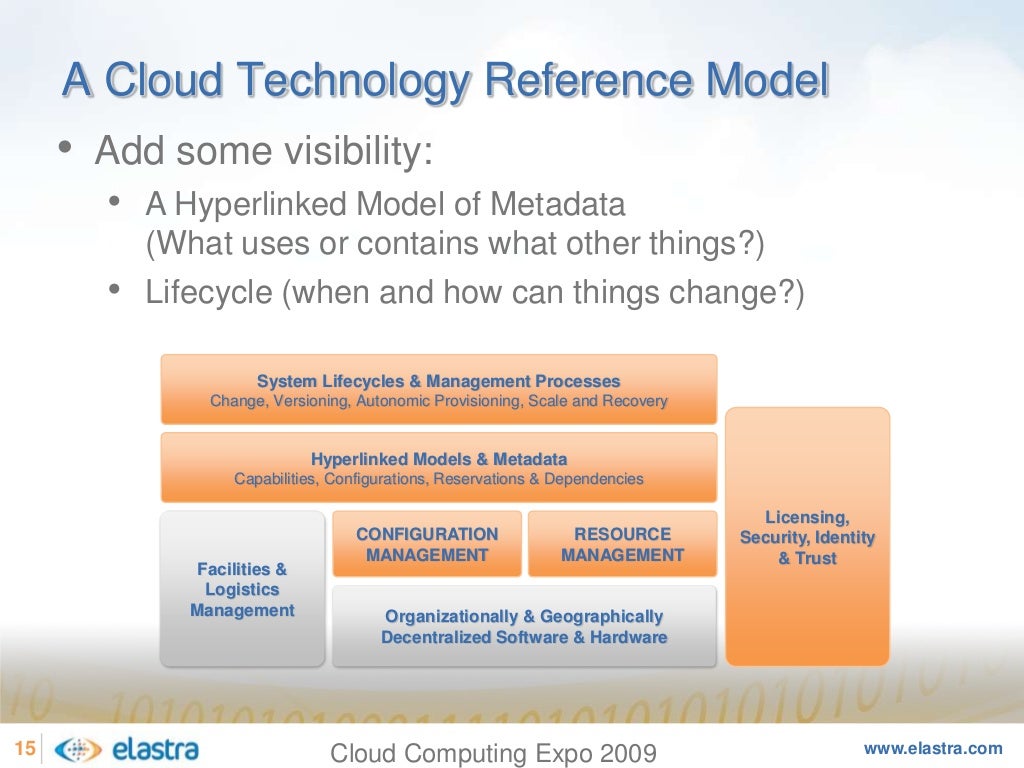 A Cloud Technology Reference Model

• Add some visibility:
  • A Hyperlinked Model of Metadata (What uses or contains what other things?)
  • Lifecycle (when and how can things change?)

System Lifecycles & Management Processes
Change, Versioning, Autonomic Provisioning, Scale and Recovery

Hyperlinked Models & Metadata
Capabilities, Configurations, Reservations & Dependencies

Facilities & Logistics Management

CONFIGURATION MANAGEMENT

RESOURCE MANAGEMENT

Organizationally & Geographically Decentralized Software & Hardware

Licensing, Security, Identity & Trust

15 elastra Cloud Computing Expo 2009 www.elastra.com